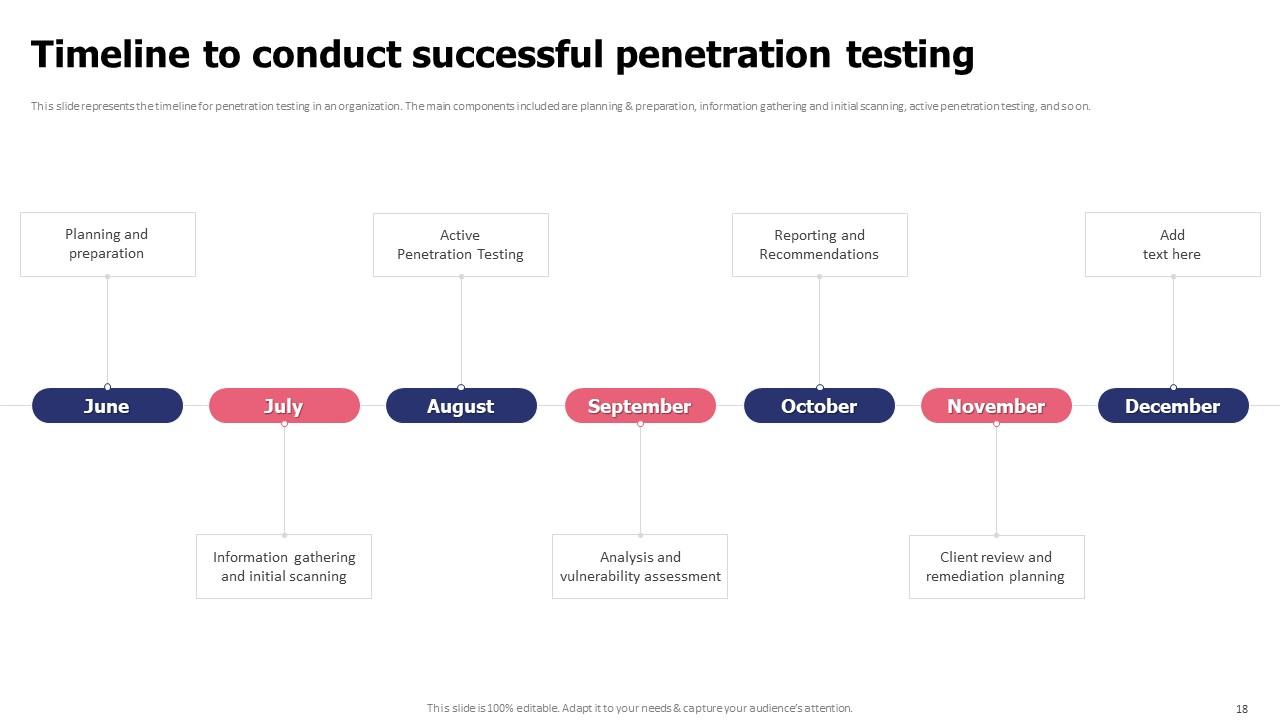 Timeline to conduct successful penetration testing

This slide represents the timeline for penetration testing in an organization. The main components included are planning & preparation, information gathering and initial scanning, active penetration testing, and so on.

Planning and preparation

Active Penetration Testing

Reporting and Recommendations

Add text here

June

July

August

September

October

November

December

Information gathering and initial scanning

Analysis and vulnerability assessment

Client review and remediation planning

This slide is 100% editable. Adapt it to your needs & capture your audience's attention.

18